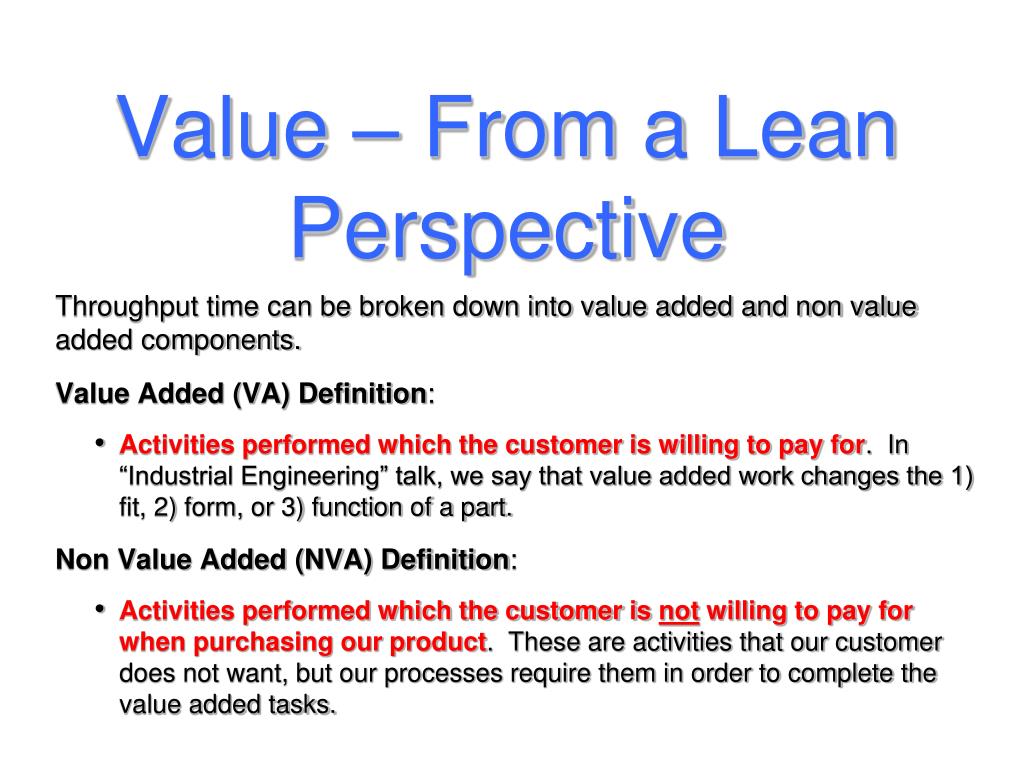 Value – From a Lean Perspective

Throughput time can be broken down into value added and non value added components.

Value Added (VA) Definition:

• Activities performed which the customer is willing to pay for. In “Industrial Engineering” talk, we say that value added work changes the 1) fit, 2) form, or 3) function of a part.

Non Value Added (NVA) Definition:

• Activities performed which the customer is not willing to pay for when purchasing our product. These are activities that our customer does not want, but our processes require them in order to complete the value added tasks.